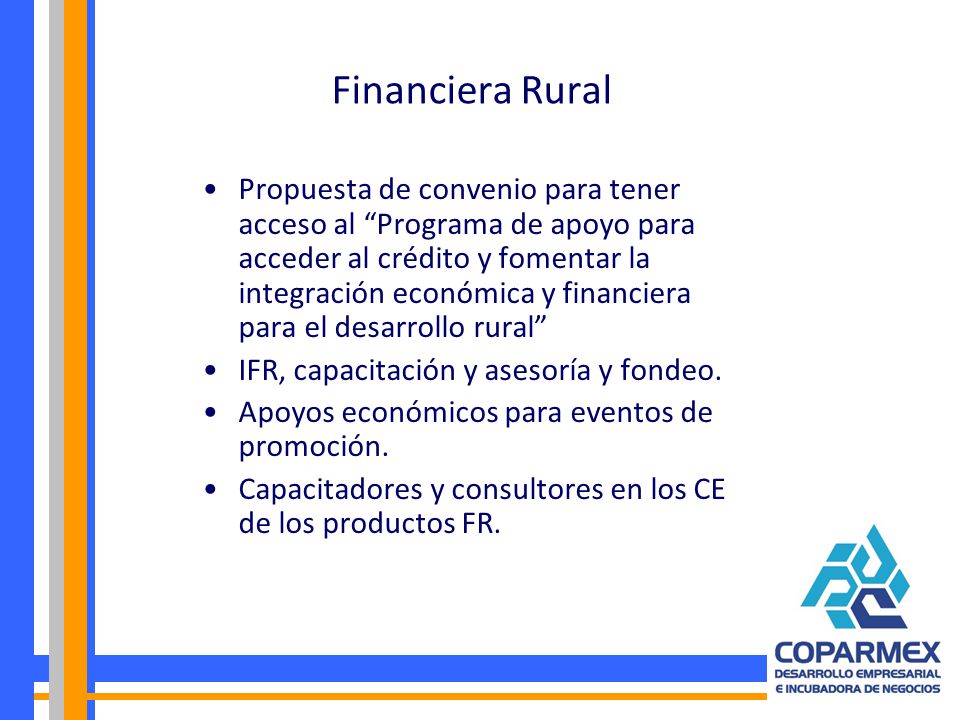 Financiera Rural

• Propuesta de convenio para tener acceso al “Programa de apoyo para acceder al crédito y fomentar la integración económica y financiera para el desarrollo rural”
• IFR, capacitación y asesoría y fondeo.
• Apoyos económicos para eventos de promoción.
• Capacitadores y consultores en los CE de los productos FR.

COPARMEX
DESARROLLO EMPRESARIAL
E INCUBADORA DE NEGOCIOS